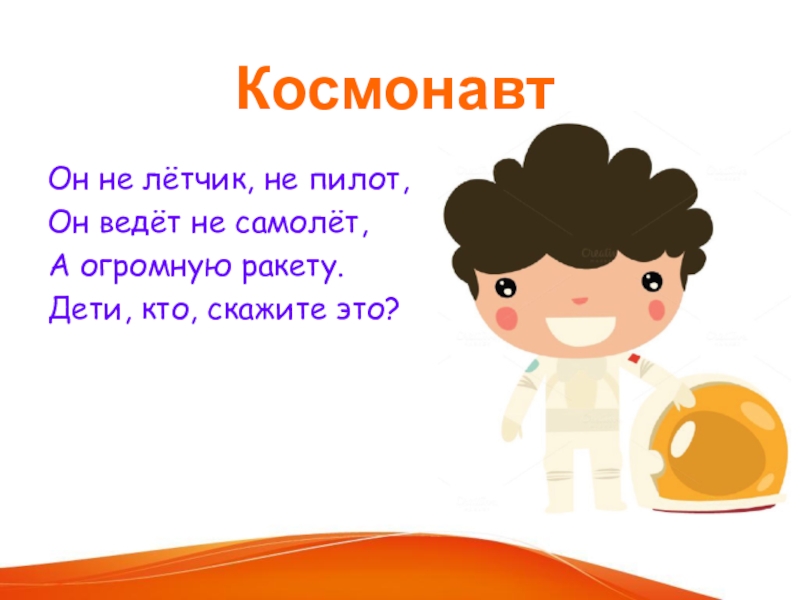 Космонавт

Он не лётчик, не пилот,
Он ведёт не самолёт,
А огромную ракету.
Дети, кто, скажите это?